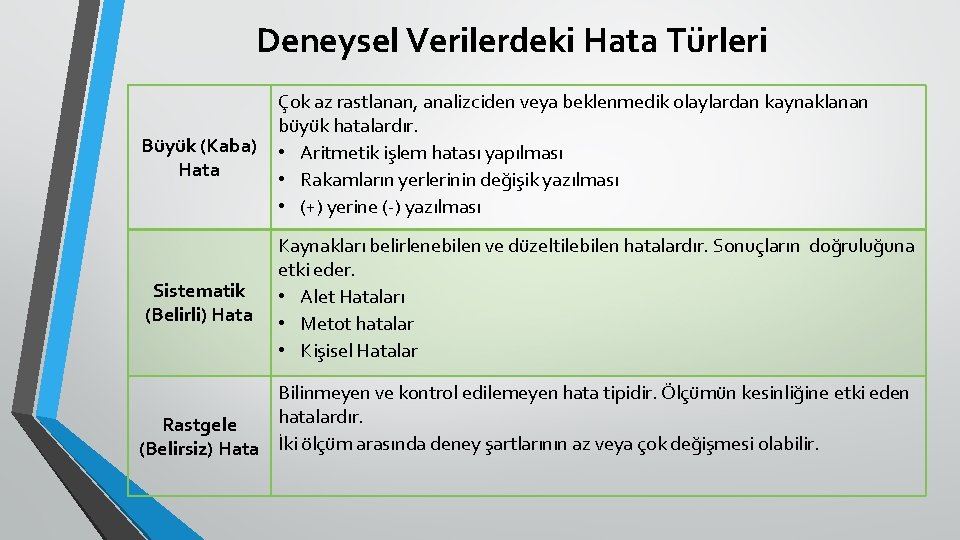 Deneysel Verilerdeki Hata Türleri

| | |
|---|---|
| Büyük (Kaba) Hata | Çok az rastlanan, analizciden veya beklenmedik olaylardan kaynaklanan büyük hatalardır. • Aritmetik işlem hatası yapılması • Rakamların yerlerinin değişik yazılması • (+) yerine (-) yazılması |
| Sistematik (Belirli) Hata | Kaynakları belirlenebilen ve düzeltilebilen hatalardır. Sonuçların doğruluğuna etki eder. • Alet Hataları • Metot hatalar • Kişisel Hatalar |
| Rastgele (Belirsiz) Hata | Bilinmeyen ve kontrol edilemeyen hata tipidir. Ölçümün kesinliğine etki eden hatalardır. İki ölçüm arasında deney şartlarının az veya çok değişmesi olabilir. |